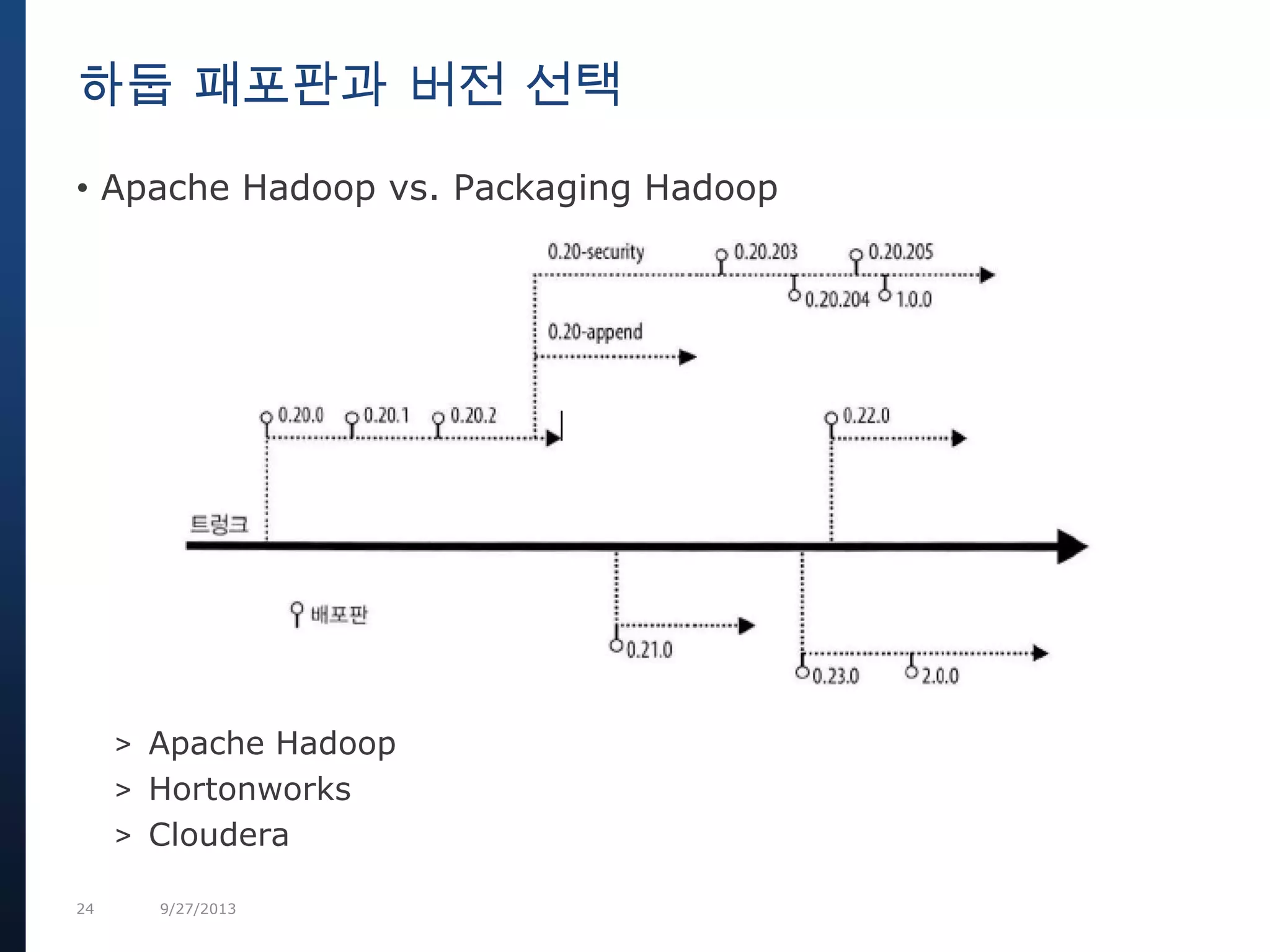 하둡 패포판과 버전 선택

• Apache Hadoop vs. Packaging Hadoop

0.20-security
0.20.203
0.20.205
0.20.204
1.0.0
0.20-append
0.20.0
0.20.1
0.20.2
0.22.0
트렁크
배포판
0.21.0
0.23.0
2.0.0

> Apache Hadoop
> Hortonworks
> Cloudera

24 9/27/2013